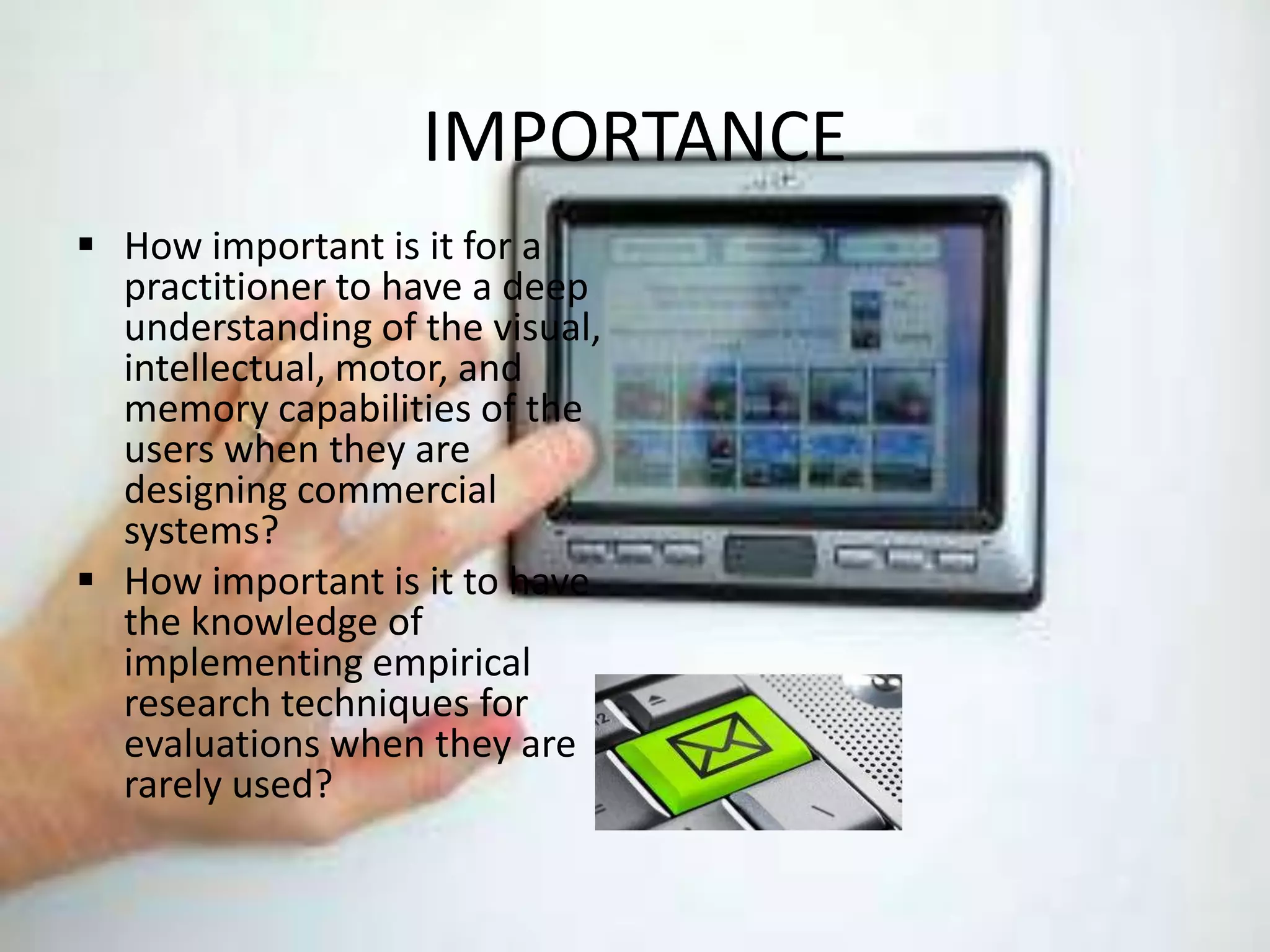 IMPORTANCE

▪ How important is it for a practitioner to have a deep understanding of the visual, intellectual, motor, and memory capabilities of the users when they are designing commercial systems?

▪ How important is it to have the knowledge of implementing empirical research techniques for evaluations when they are rarely used?